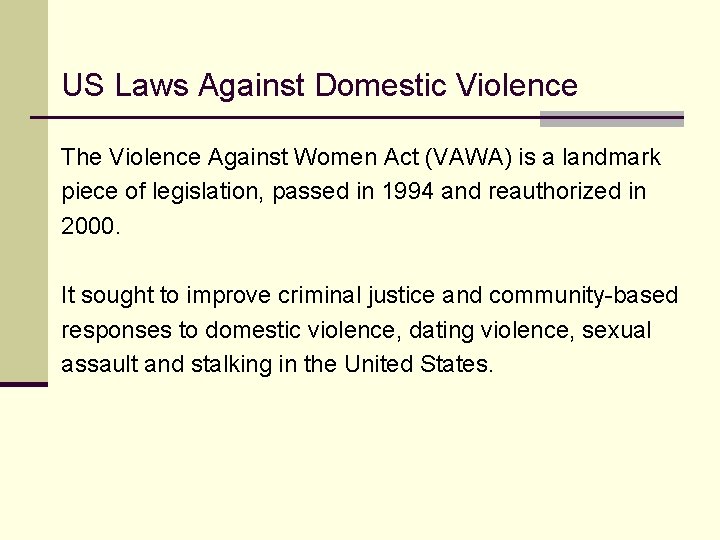 US Laws Against Domestic Violence

The Violence Against Women Act (VAWA) is a landmark piece of legislation, passed in 1994 and reauthorized in 2000.

It sought to improve criminal justice and community-based responses to domestic violence, dating violence, sexual assault and stalking in the United States.